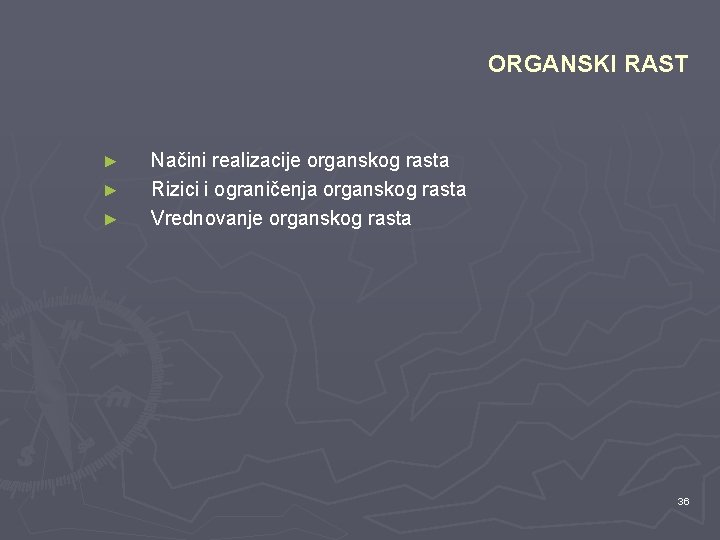 ORGANSKI RAST

► Načini realizacije organskog rasta
► Rizici i ograničenja organskog rasta
► Vrednovanje organskog rasta

36